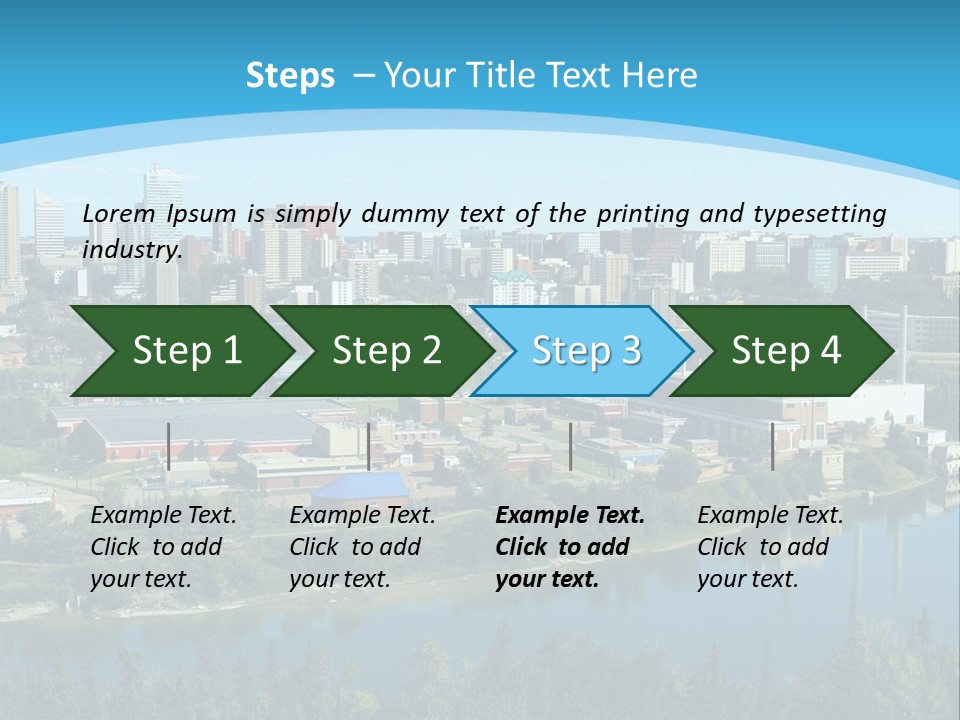 Steps – Your Title Text Here

Lorem Ipsum is simply dummy text of the printing and typesetting industry.

Step 1

Step 2

Step 3

Step 4

Example Text. Click to add your text.

Example Text. Click to add your text.

Example Text. Click to add your text.

Example Text. Click to add your text.